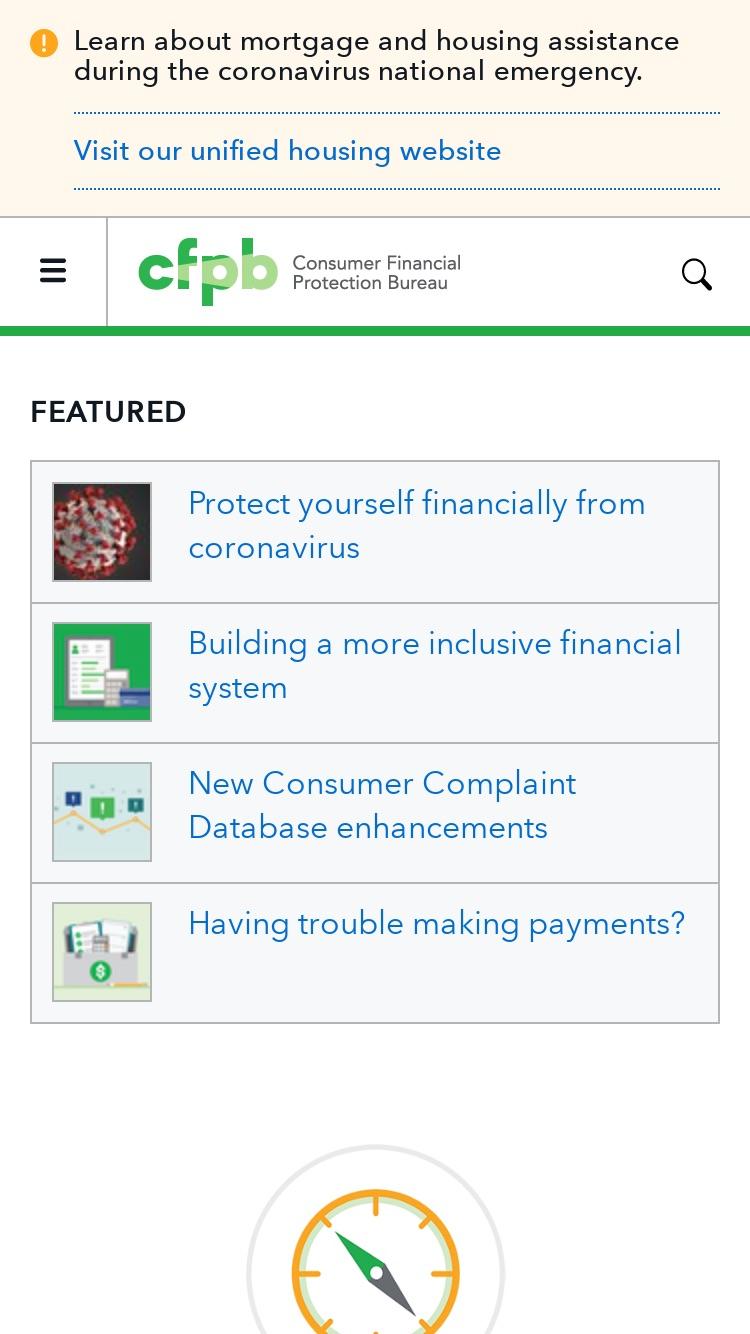 Learn about mortgage and housing assistance during the coronavirus national emergency.

Visit our unified housing website

cfpb Consumer Financial Protection Bureau

FEATURED

Protect yourself financially from coronavirus

Building a more inclusive financial system

New Consumer Complaint Database enhancements

Having trouble making payments?